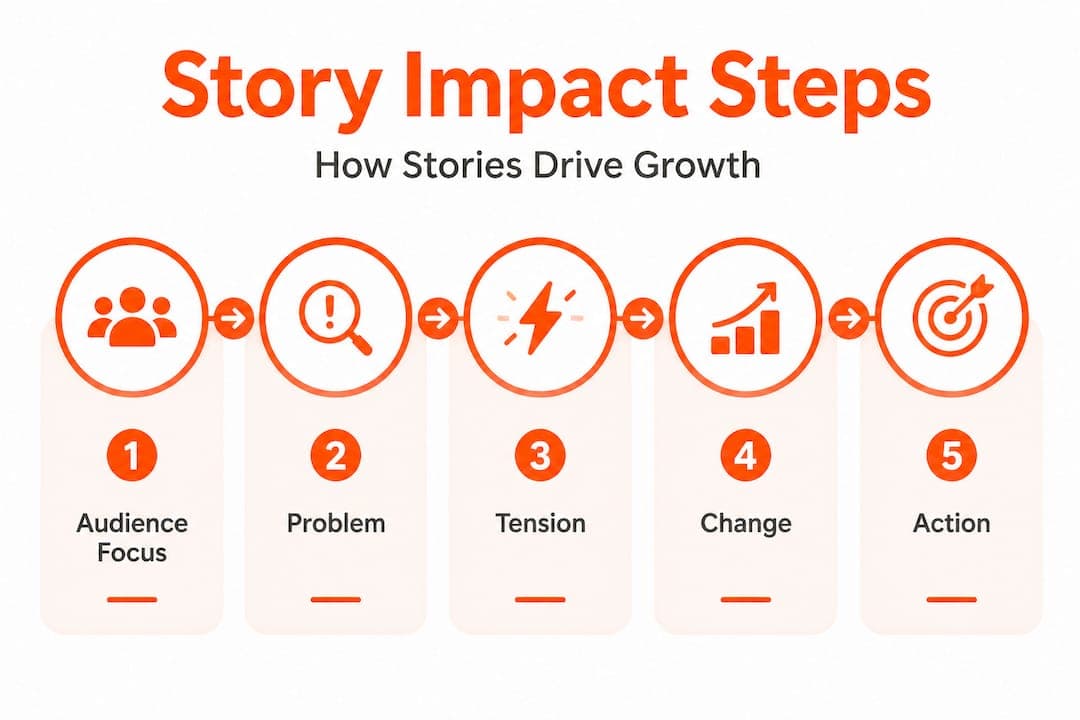 Story Impact Steps

How Stories Drive Growth

1
Audience Focus

2
Problem

3
Tension

4
Change

5
Action